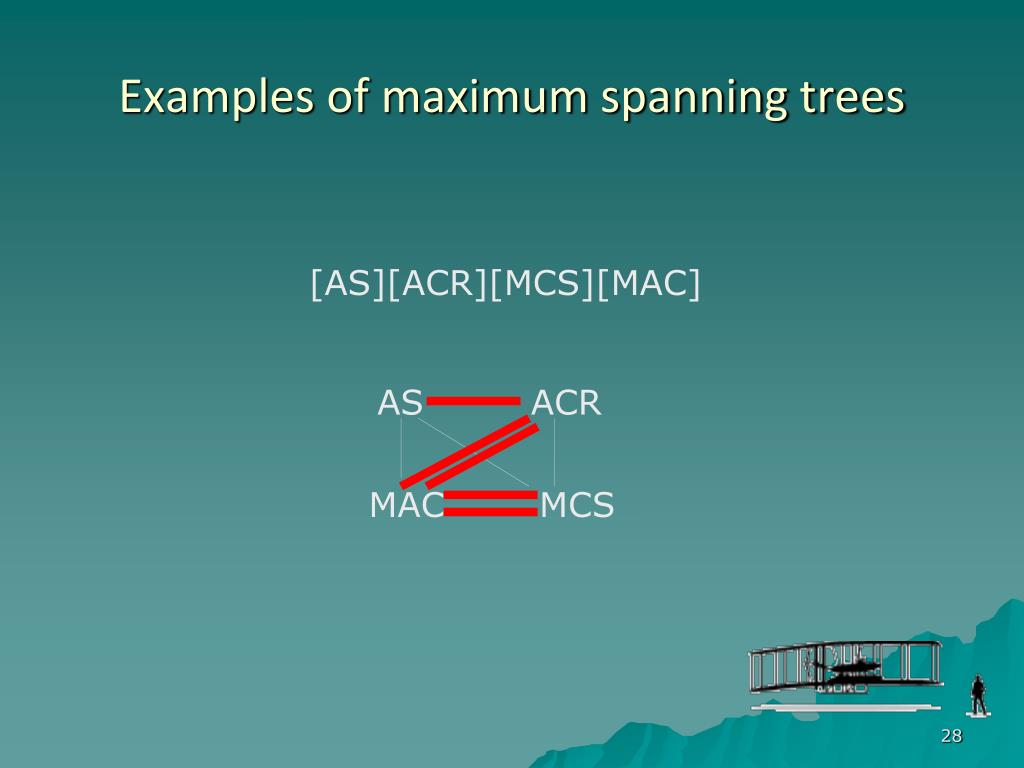 Examples of maximum spanning trees

[AS][ACR][MCS][MAC]

AS ACR
MAC MCS

28